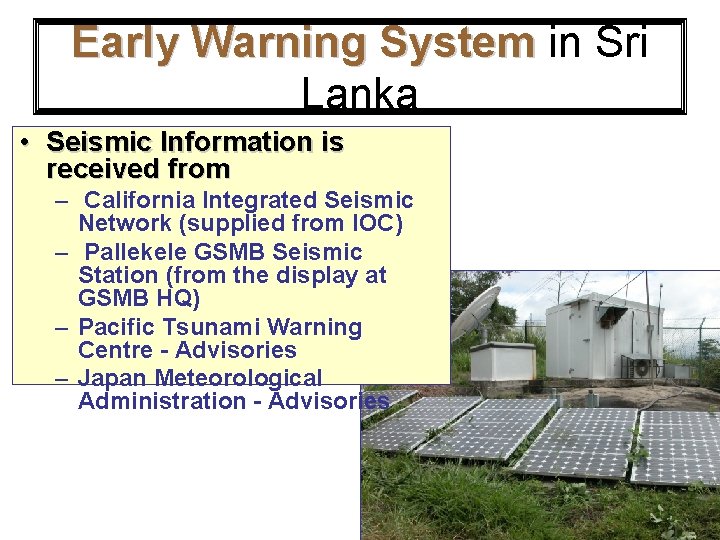 Early Warning System in Sri Lanka

• Seismic Information is received from
– California Integrated Seismic Network (supplied from IOC)
– Pallekele GSMB Seismic Station (from the display at GSMB HQ)
– Pacific Tsunami Warning Centre - Advisories
– Japan Meteorological Administration - Advisories